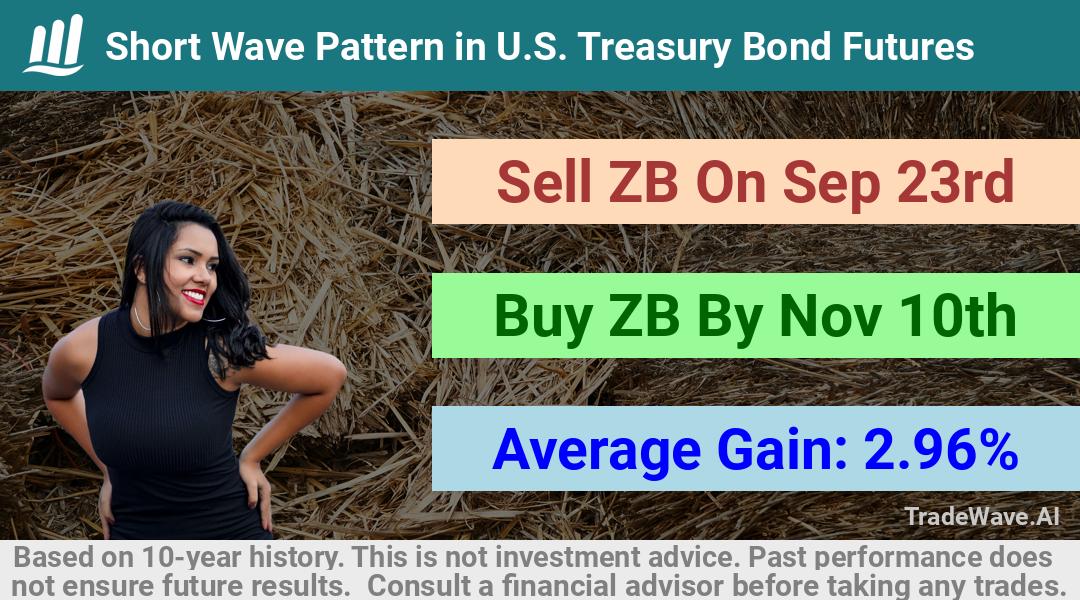 Short Wave Pattern in U.S. Treasury Bond Futures

Sell ZB On Sep 23rd

Buy ZB By Nov 10th

Average Gain: 2.96%

TradeWave.AI

Based on 10-year history. This is not investment advice. Past performance does not ensure future results. Consult a financial advisor before taking any trades.